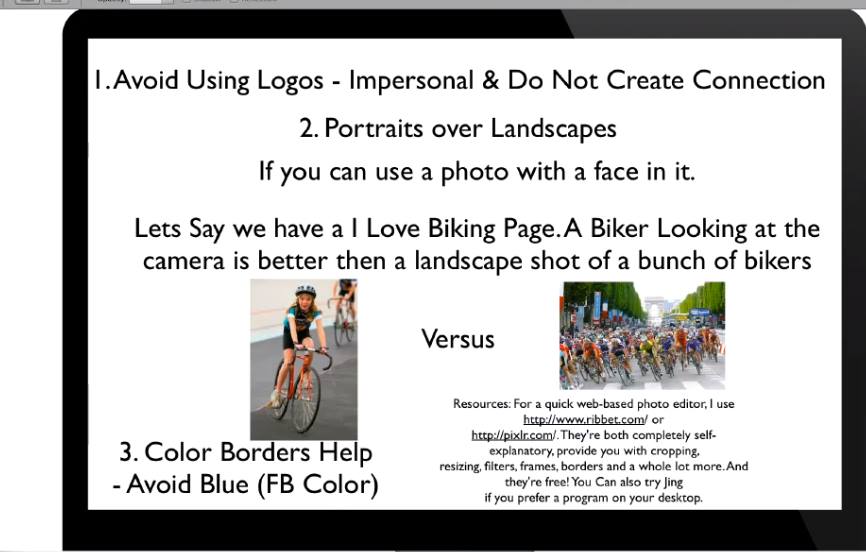 1. Avoid Using Logos - Impersonal & Do Not Create Connection

2. Portraits over Landscapes

If you can use a photo with a face in it.

Lets Say we have a I Love Biking Page. A Biker Looking at the camera is better then a landscape shot of a bunch of bikers

Versus

3. Color Borders Help - Avoid Blue (FB Color)

Resources: For a quick web-based photo editor, I use http://www.ribbet.com/ or http://pixlr.com/. They're both completely self-explanatory, provide you with cropping, resizing, filters, frames, borders and a whole lot more. And they're free! You Can also try Jing if you prefer a program on your desktop.